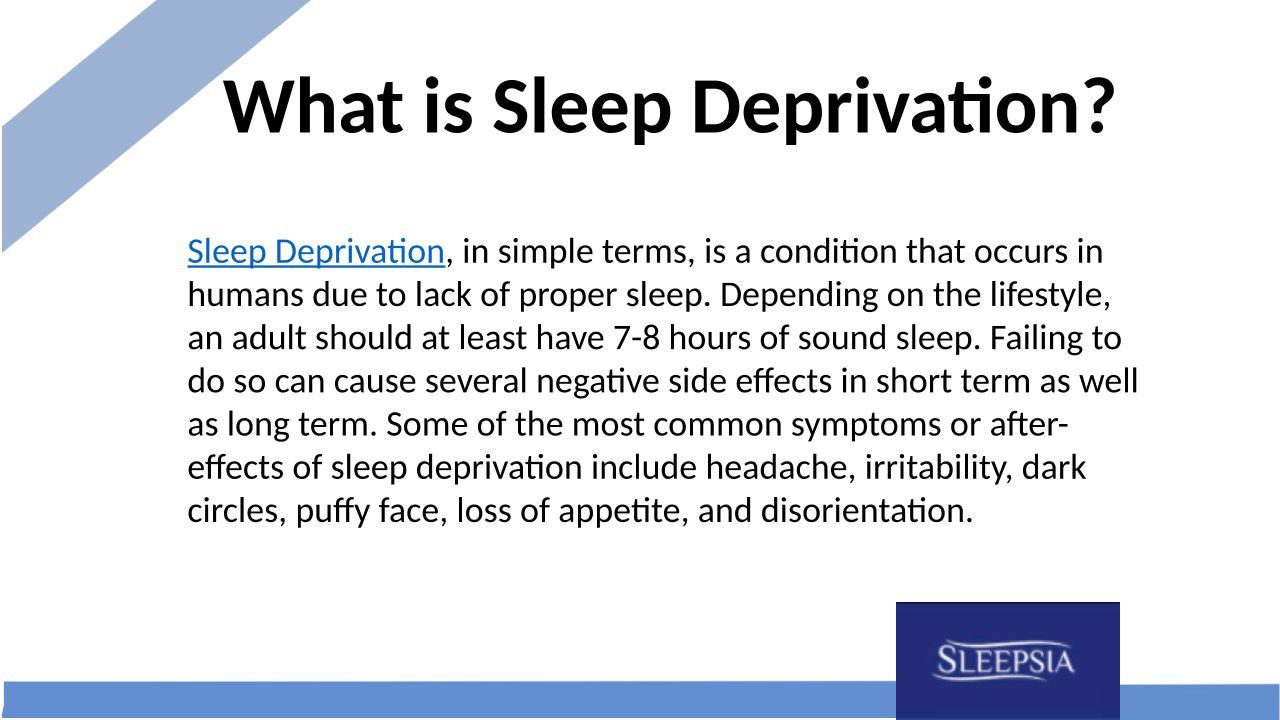 What is Sleep Deprivation?

Sleep Deprivation, in simple terms, is a condition that occurs in humans due to lack of proper sleep. Depending on the lifestyle, an adult should at least have 7-8 hours of sound sleep. Failing to do so can cause several negative side effects in short term as well as long term. Some of the most common symptoms or after-effects of sleep deprivation include headache, irritability, dark circles, puffy face, loss of appetite, and disorientation.

SLEEPSIA